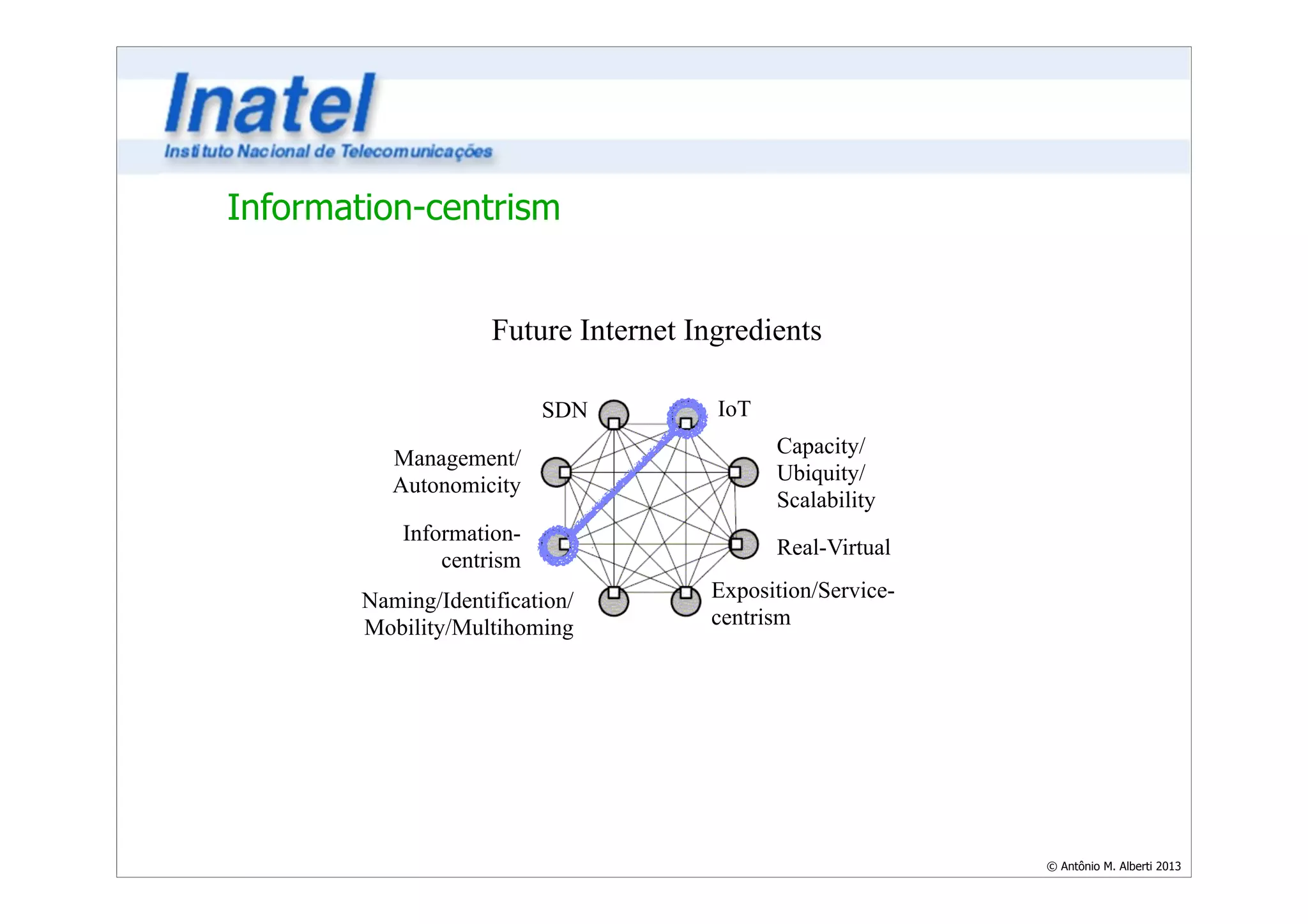 Inatel
Instituto Nacional de Telecomunicações

Information-centrism

Future Internet Ingredients

SDN

IoT

Management/ Autonomicity

Capacity/ Ubiquity/ Scalability

Information-centrism

Real-Virtual

Naming/Identification/ Mobility/Multihoming

Exposition/Service-centrism

© Antônio M. Alberti 2013